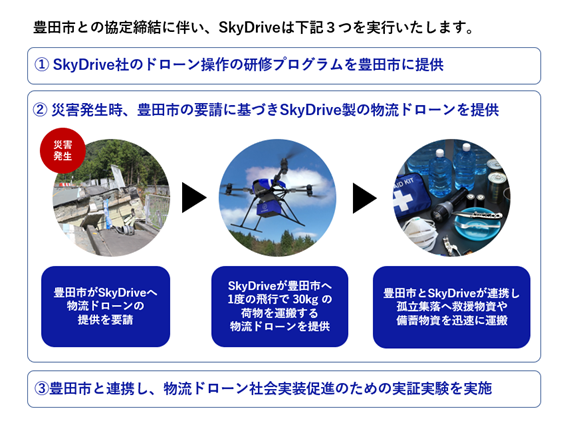 豊田市との協定締結に伴い、SkyDriveは下記３つを実行いたします。

① SkyDrive社のドローン操作の研修プログラムを豊田市に提供

② 災害発生時、豊田市の要請に基づきSkyDrive製の物流ドローンを提供

災害発生

AID KIT

豊田市がSkyDriveへ物流ドローンの提供を要請

SkyDriveが豊田市へ1度の飛行で 30kg の荷物を運搬する物流ドローンを提供

豊田市とSkyDriveが連携し孤立集落へ救援物資や備蓄物資を迅速に運搬

③豊田市と連携し、物流ドローン社会実装促進のための実証実験を実施